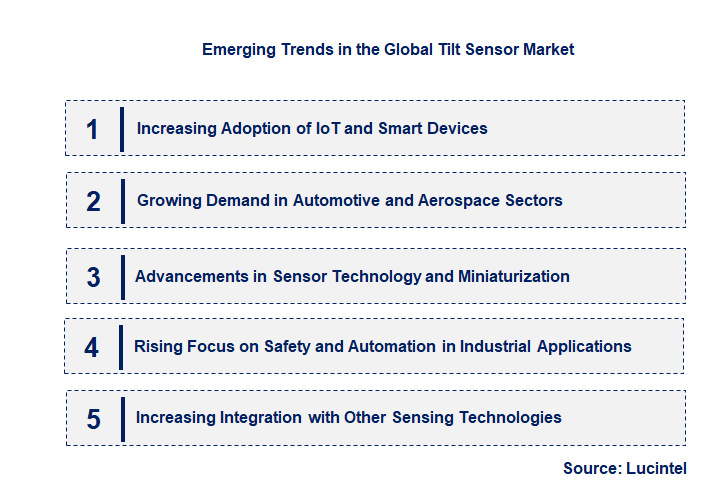 Emerging Trends in the Global Tilt Sensor Market

1 Increasing Adoption of IoT and Smart Devices

2 Growing Demand in Automotive and Aerospace Sectors

3 Advancements in Sensor Technology and Miniaturization

4 Rising Focus on Safety and Automation in Industrial Applications

5 Increasing Integration with Other Sensing Technologies

Source: Lucintel